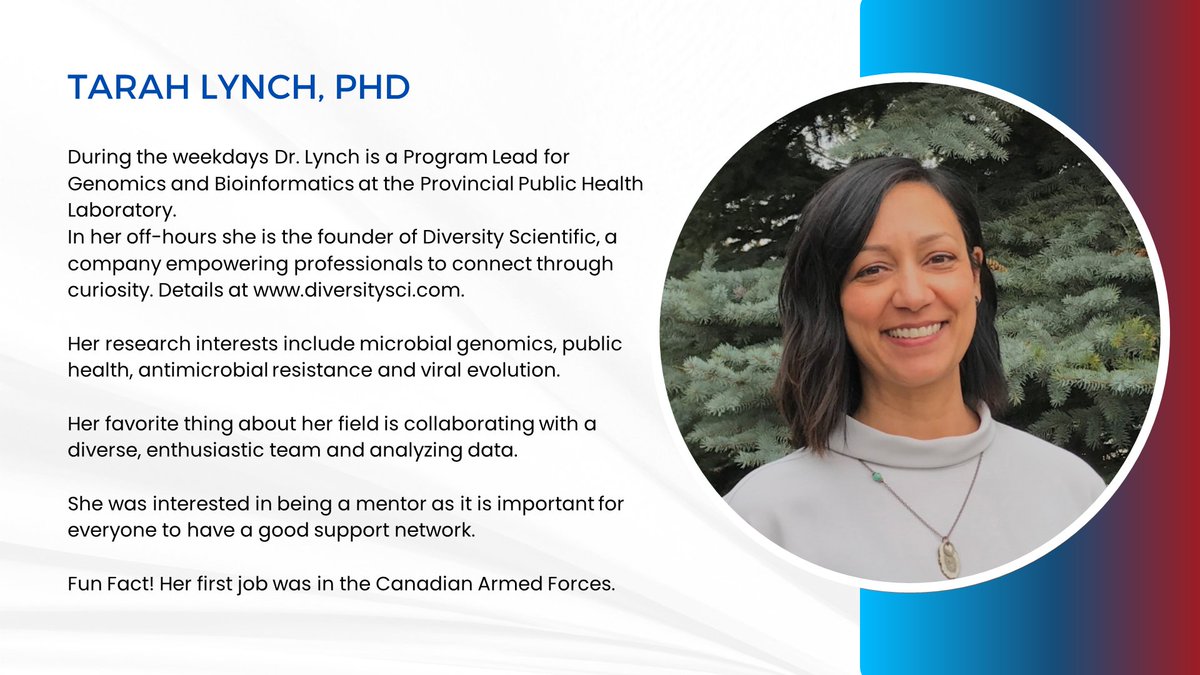 TARAH LYNCH, PHD

During the weekdays Dr. Lynch is a Program Lead for Genomics and Bioinformatics at the Provincial Public Health Laboratory.
In her off-hours she is the founder of Diversity Scientific, a company empowering professionals to connect through curiosity. Details at www.diversitysci.com.

Her research interests include microbial genomics, public health, antimicrobial resistance and viral evolution.

Her favorite thing about her field is collaborating with a diverse, enthusiastic team and analyzing data.

She was interested in being a mentor as it is important for everyone to have a good support network.

Fun Fact! Her first job was in the Canadian Armed Forces.